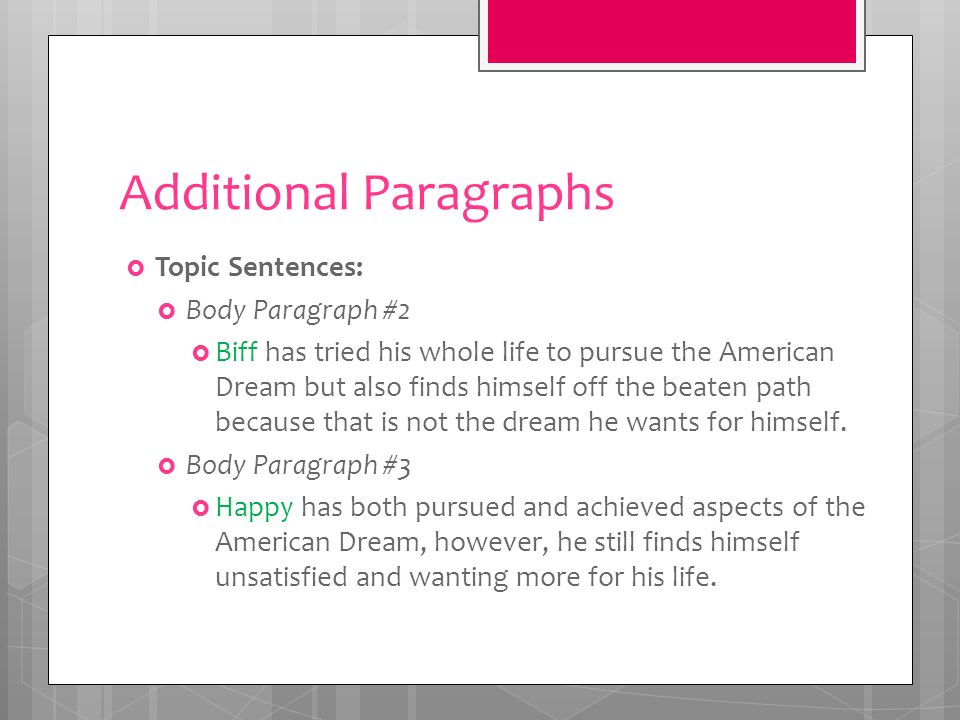 Additional Paragraphs

Topic Sentences:

Body Paragraph #2

Biff has tried his whole life to pursue the American Dream but also finds himself off the beaten path because that is not the dream he wants for himself.

Body Paragraph #3

Happy has both pursued and achieved aspects of the American Dream, however, he still finds himself unsatisfied and wanting more for his life.